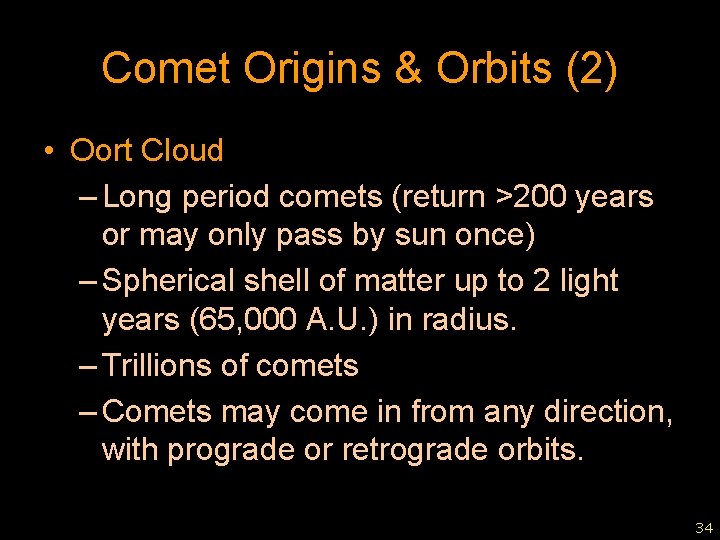 Comet Origins & Orbits (2)

• Oort Cloud
– Long period comets (return >200 years or may only pass by sun once)
– Spherical shell of matter up to 2 light years (65,000 A.U.) in radius.
– Trillions of comets
– Comets may come in from any direction, with prograde or retrograde orbits.

34